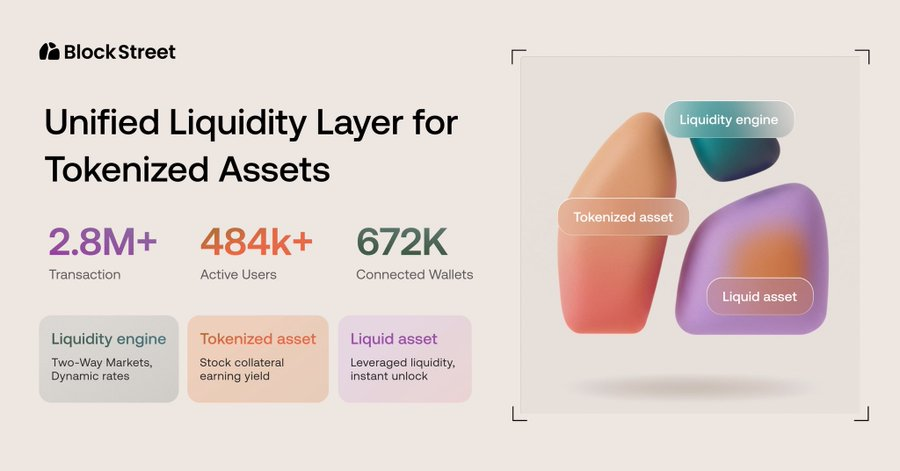 Block Street

Unified Liquidity Layer for Tokenized Assets

2.8M+
Transaction

484k+
Active Users

672K
Connected Wallets

Liquidity engine
Two-Way Markets, Dynamic rates

Tokenized asset
Stock collateral earning yield

Liquid asset
Leveraged liquidity, instant unlock

Liquidity engine

Tokenized asset

Liquid asset